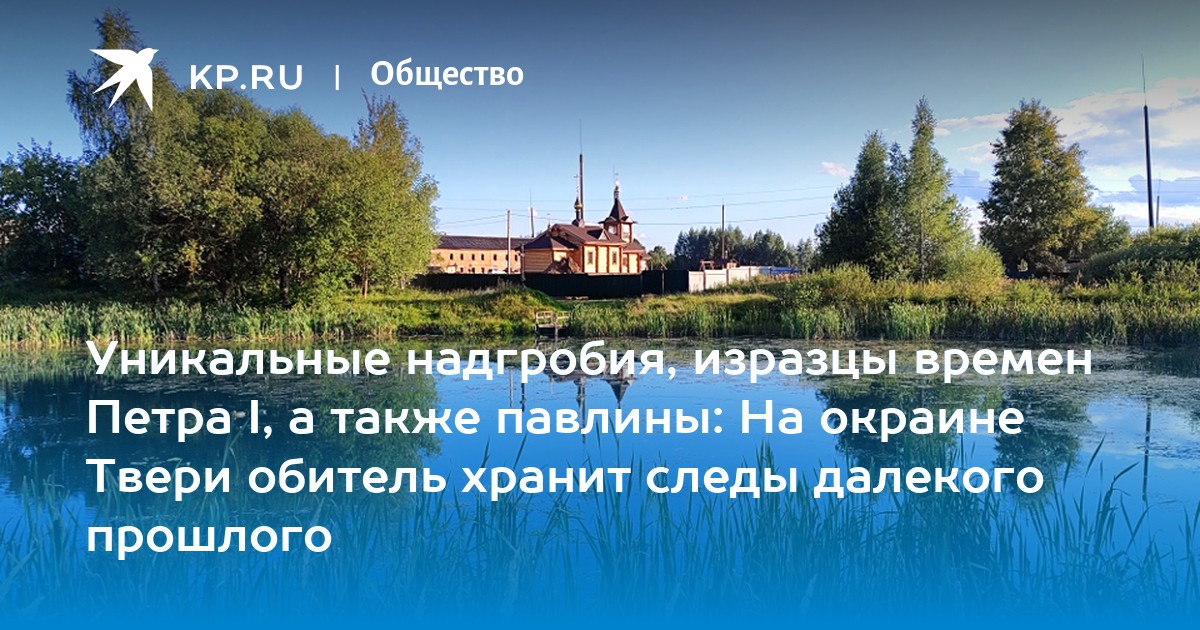 KP.RU | Общество

Уникальные надгробия, изразцы времен Петра I, а также павлины: На окраине Твери обитель хранит следы далекого прошлого